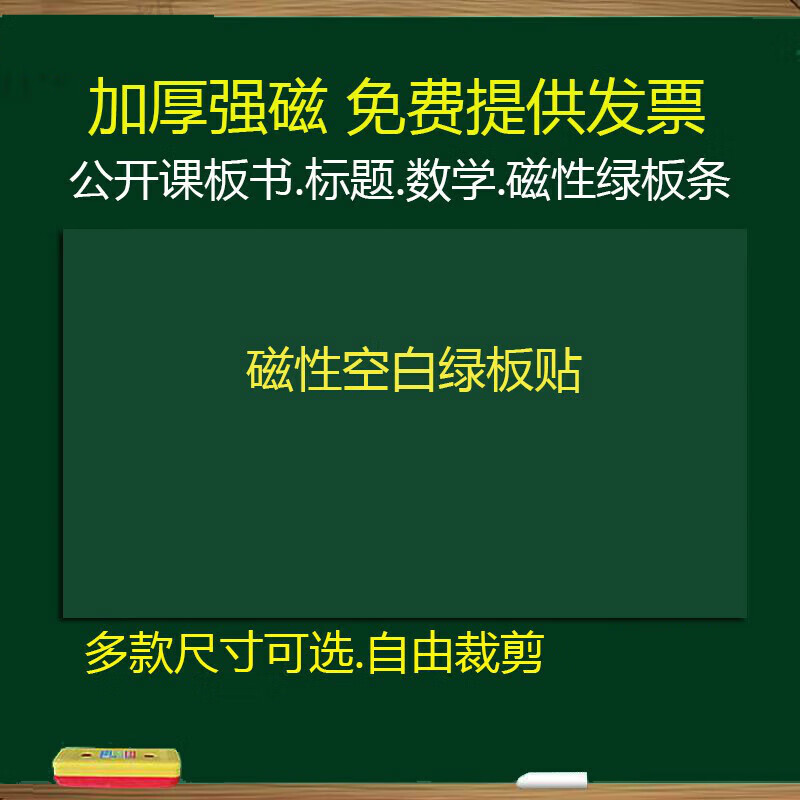 加厚强磁 免费提供发票
公开课板书.标题.数学.磁性绿板条

磁性空白绿板贴

多款尺寸可选.自由裁剪